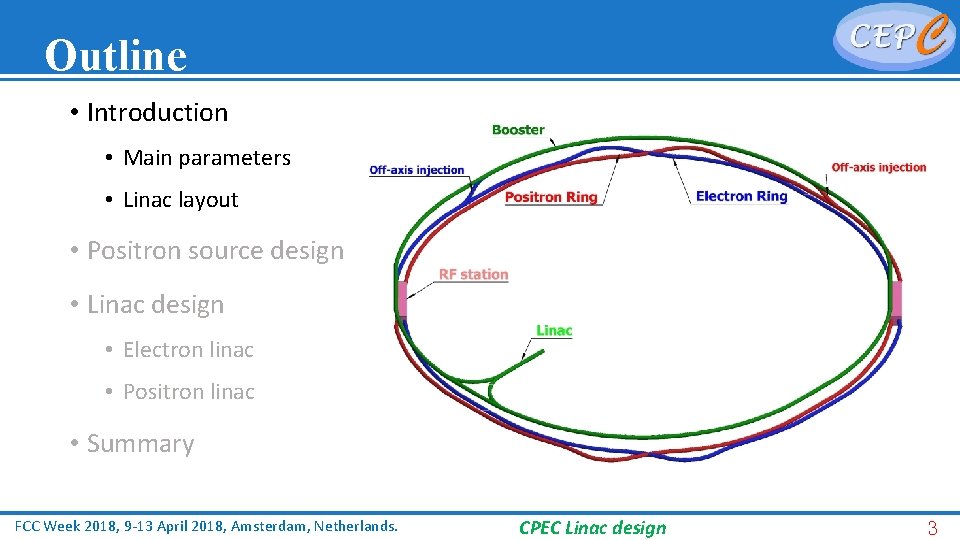 Outline

CEPC

• Introduction
  • Main parameters
  • Linac layout
• Positron source design
• Linac design
  • Electron linac
  • Positron linac
• Summary

Booster
Off-axis injection
Off-axis injection
Positron Ring
Electron Ring
RF station
Linac

FCC Week 2018, 9-13 April 2018, Amsterdam, Netherlands.
CPEC Linac design
3